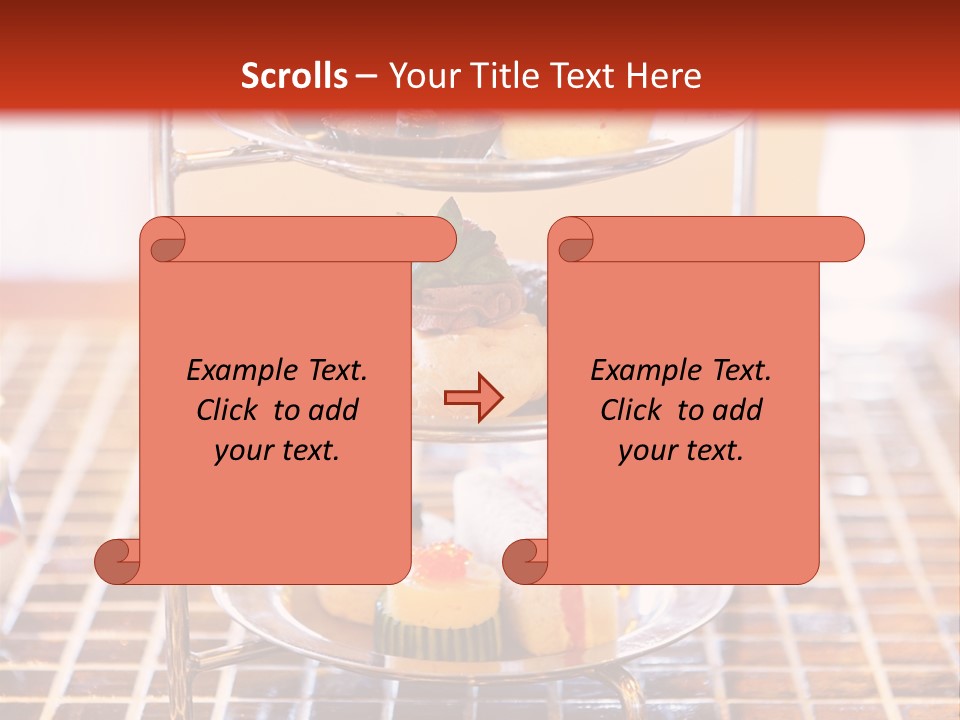 Scrolls – Your Title Text Here

Example Text. Click to add your text.

Example Text. Click to add your text.